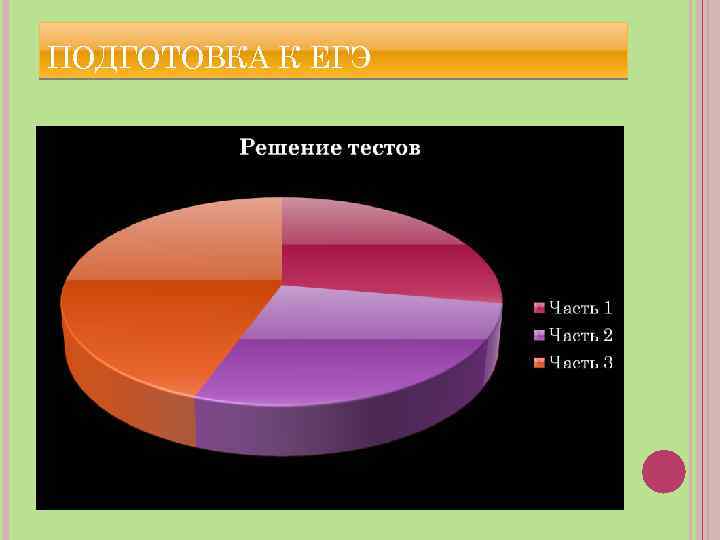 ПОДГОТОВКА К ЕГЭ

Решение тестов

Часть 1
Часть 2
Часть 3